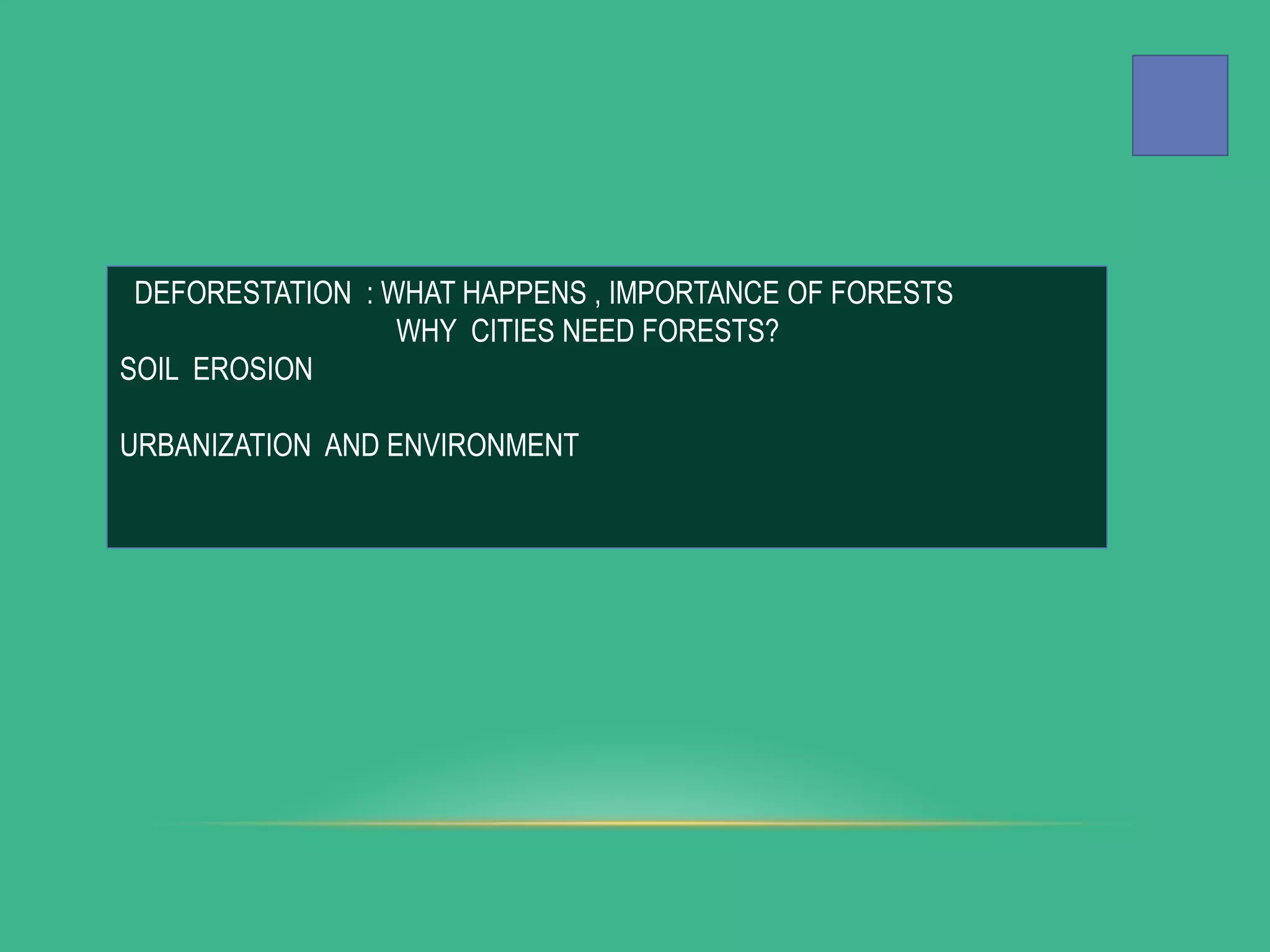 DEFORESTATION : WHAT HAPPENS , IMPORTANCE OF FORESTS
WHY CITIES NEED FORESTS?
SOIL EROSION

URBANIZATION AND ENVIRONMENT